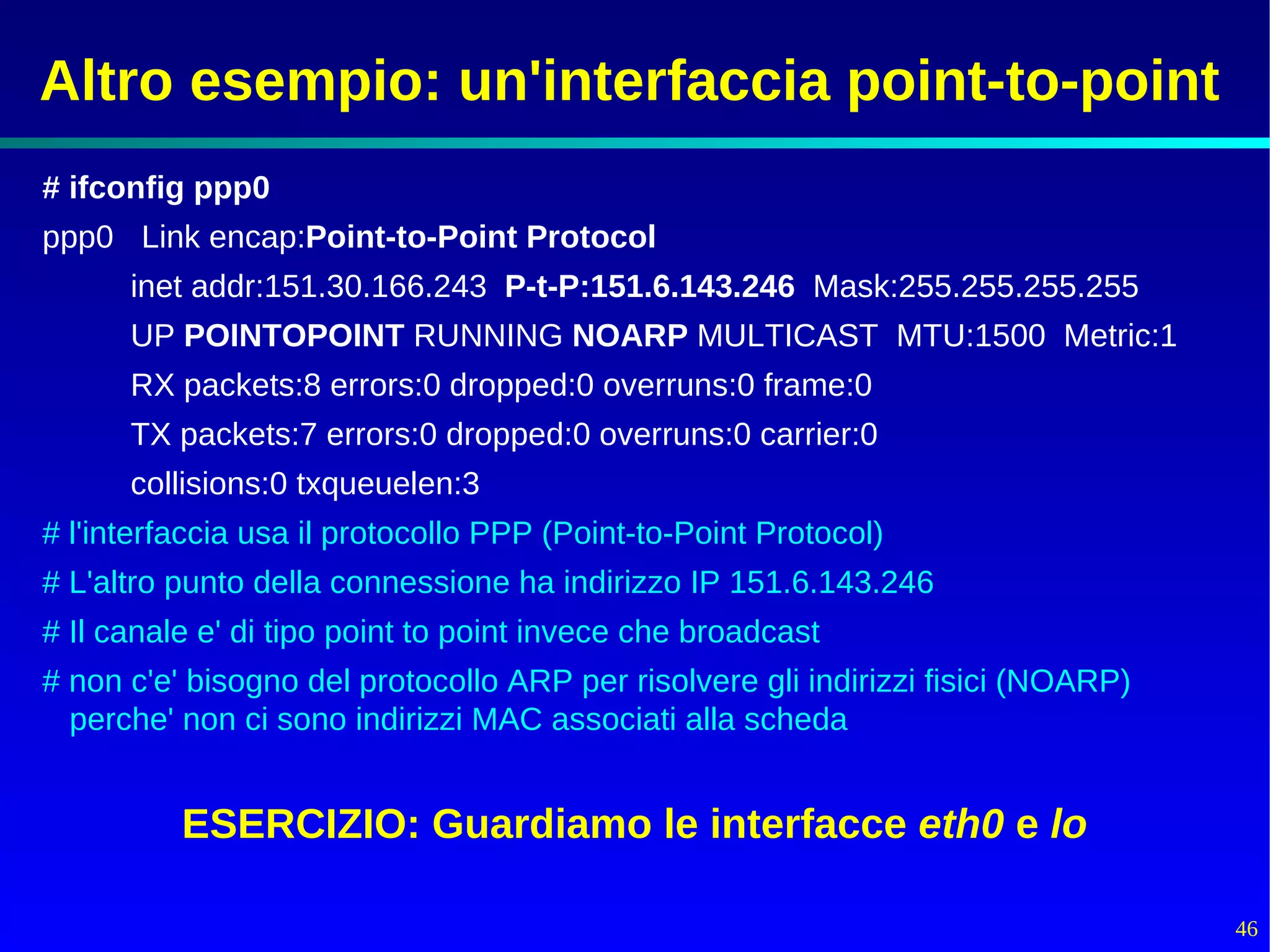 Altro esempio: un'interfaccia point-to-point

# ifconfig ppp0

ppp0 Link encap:Point-to-Point Protocol

inet addr:151.30.166.243 P-t-P:151.6.143.246 Mask:255.255.255.255

UP POINTOPOINT RUNNING NOARP MULTICAST MTU:1500 Metric:1

RX packets:8 errors:0 dropped:0 overruns:0 frame:0

TX packets:7 errors:0 dropped:0 overruns:0 carrier:0

collisions:0 txqueuelen:3

# l'interfaccia usa il protocollo PPP (Point-to-Point Protocol)

# L'altro punto della connessione ha indirizzo IP 151.6.143.246

# Il canale e' di tipo point to point invece che broadcast

# non c'e' bisogno del protocollo ARP per risolvere gli indirizzi fisici (NOARP) perche' non ci sono indirizzi MAC associati alla scheda

ESERCIZIO: Guardiamo le interfacce eth0 e lo

46